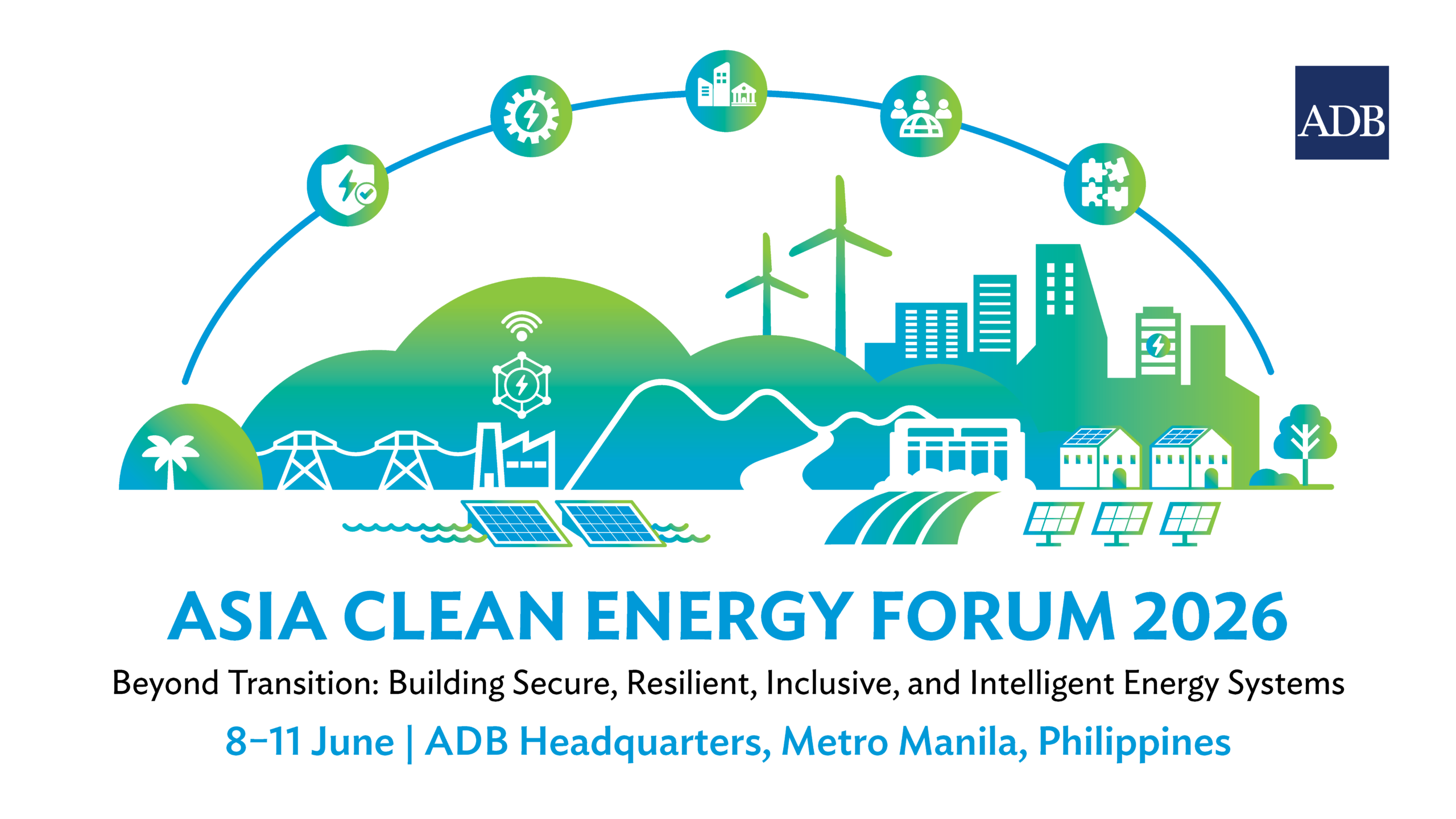 ADB

ASIA CLEAN ENERGY FORUM 2026

Beyond Transition: Building Secure, Resilient, Inclusive, and Intelligent Energy Systems

8–11 June | ADB Headquarters, Metro Manila, Philippines